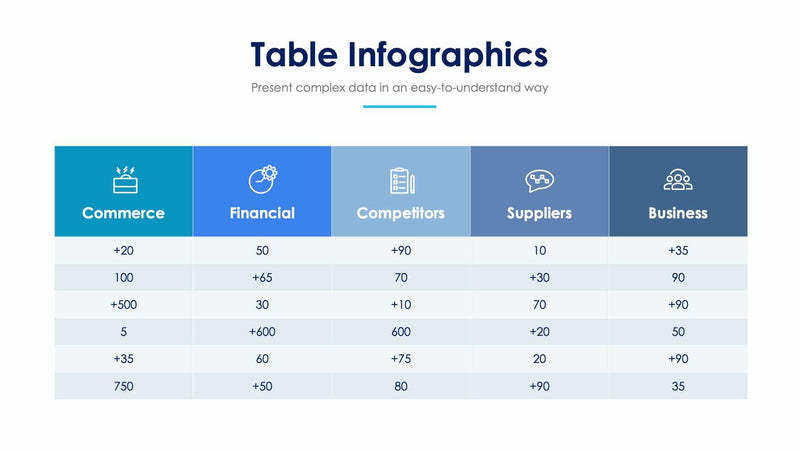 Table Infographics

Present complex data in an easy-to-understand way

| Commerce | Financial | Competitors | Suppliers | Business |
|---|---|---|---|---|
| +20 | 50 | +90 | 10 | +35 |
| 100 | +65 | 70 | +30 | 90 |
| +500 | 30 | +10 | 70 | +90 |
| 5 | +600 | 600 | +20 | 50 |
| +35 | 60 | +75 | 20 | +90 |
| 750 | +50 | 80 | +90 | 35 |